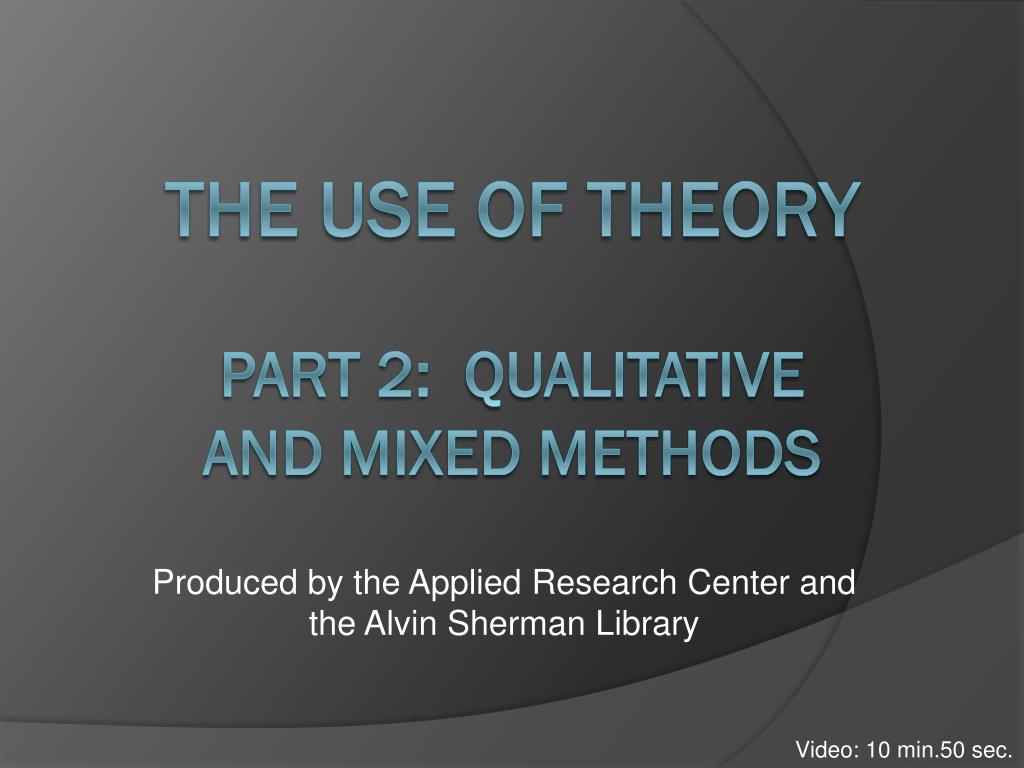 THE USE OF THEORY

PART 2: QUALITATIVE AND MIXED METHODS

Produced by the Applied Research Center and the Alvin Sherman Library

Video: 10 min.50 sec.